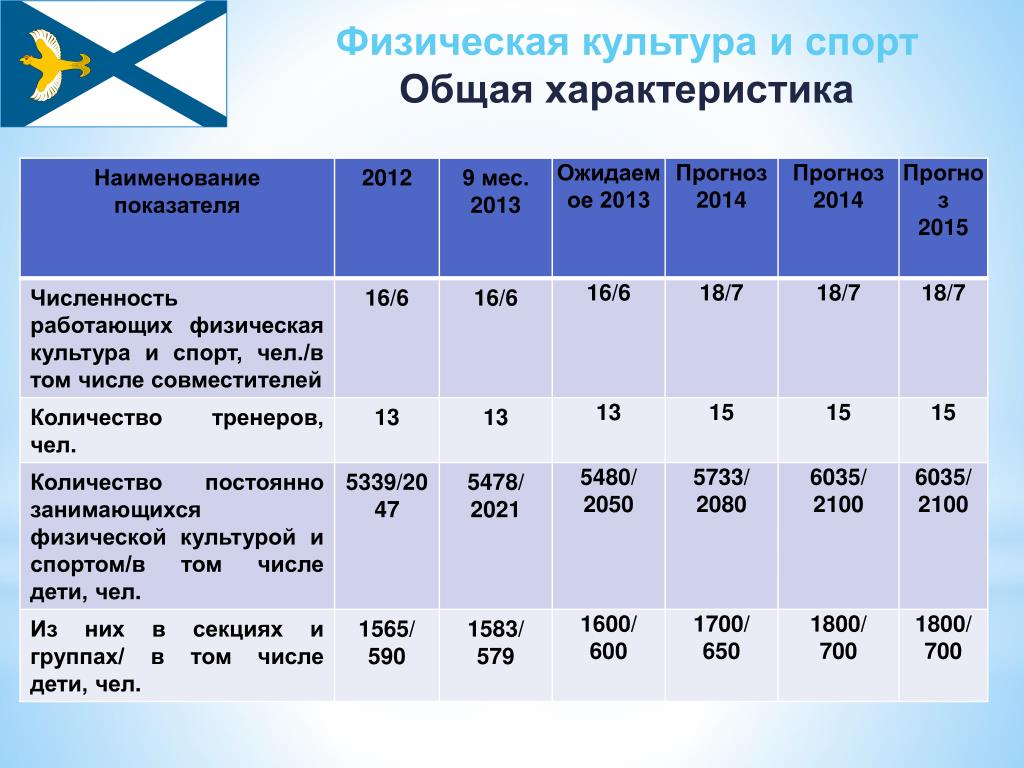 Физическая культура и спорт
Общая характеристика

| Наименование показателя | 2012 | 9 мес. 2013 | Ожидаемое 2013 | Прогноз 2014 | Прогноз 2014 | Прогноз 2015 |
|---|---|---|---|---|---|---|
| Численность работающих физическая культура и спорт, чел./в том числе совместителей | 16/6 | 16/6 | 16/6 | 18/7 | 18/7 | 18/7 |
| Количество тренеров, чел. | 13 | 13 | 13 | 15 | 15 | 15 |
| Количество постоянно занимающихся физической культурой и спортом/в том числе дети, чел. | 5339/2047 | 5478/ 2021 | 5480/ 2050 | 5733/ 2080 | 6035/ 2100 | 6035/ 2100 |
| Из них в секциях и группах/ в том числе дети, чел. | 1565/ 590 | 1583/ 579 | 1600/ 600 | 1700/ 650 | 1800/ 700 | 1800/ 700 |